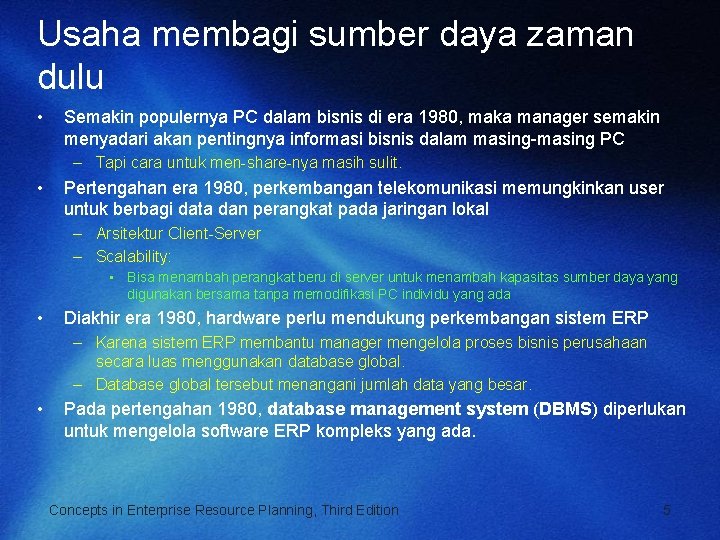 Usaha membagi sumber daya zaman dulu

• Semakin populernya PC dalam bisnis di era 1980, maka manager semakin menyadari akan pentingnya informasi bisnis dalam masing-masing PC
– Tapi cara untuk men-share-nya masih sulit.

• Pertengahan era 1980, perkembangan telekomunikasi memungkinkan user untuk berbagi data dan perangkat pada jaringan lokal
– Arsitektur Client-Server
– Scalability:
▪ Bisa menambah perangkat beru di server untuk menambah kapasitas sumber daya yang digunakan bersama tanpa memodifikasi PC individu yang ada

• Diakhir era 1980, hardware perlu mendukung perkembangan sistem ERP
– Karena sistem ERP membantu manager mengelola proses bisnis perusahaan secara luas menggunakan database global.
– Database global tersebut menangani jumlah data yang besar.

• Pada pertengahan 1980, database management system (DBMS) diperlukan untuk mengelola software ERP kompleks yang ada.

Concepts in Enterprise Resource Planning, Third Edition

5